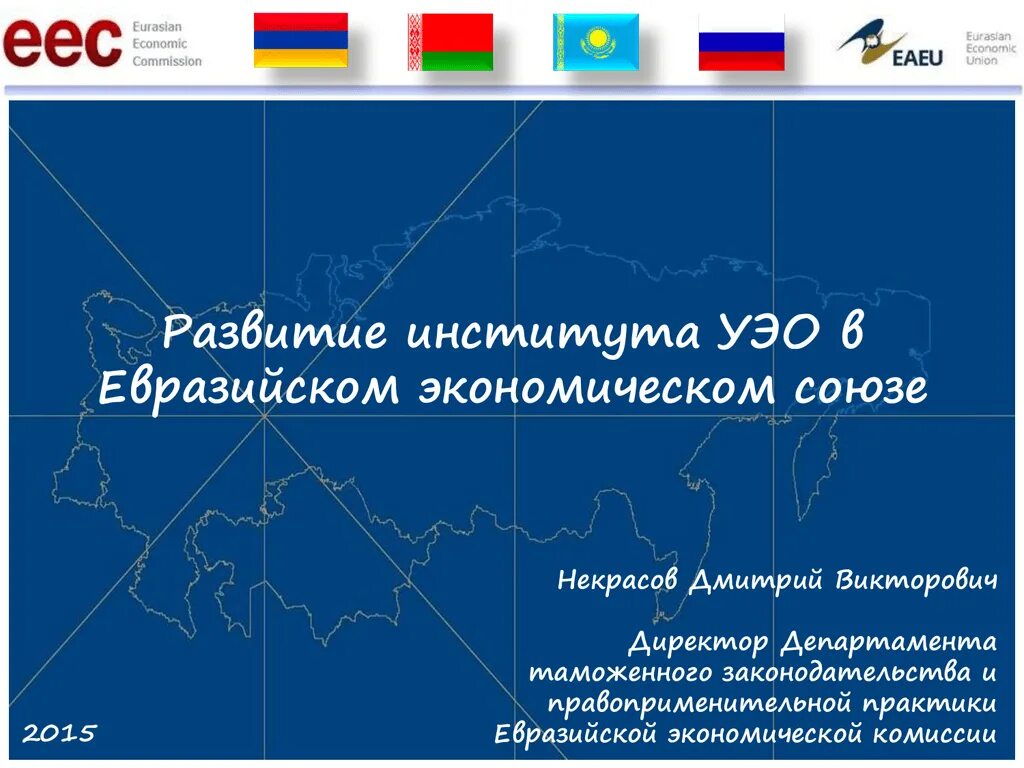 eec Eurasian Economic Commission

EAEU Eurasian Economic Union

Развитие института УЭО в Евразийском экономическом союзе

Некрасов Дмитрий Викторович

Директор Департамента таможенного законодательства и правоприменительной практики Евразийской экономической комиссии

2015